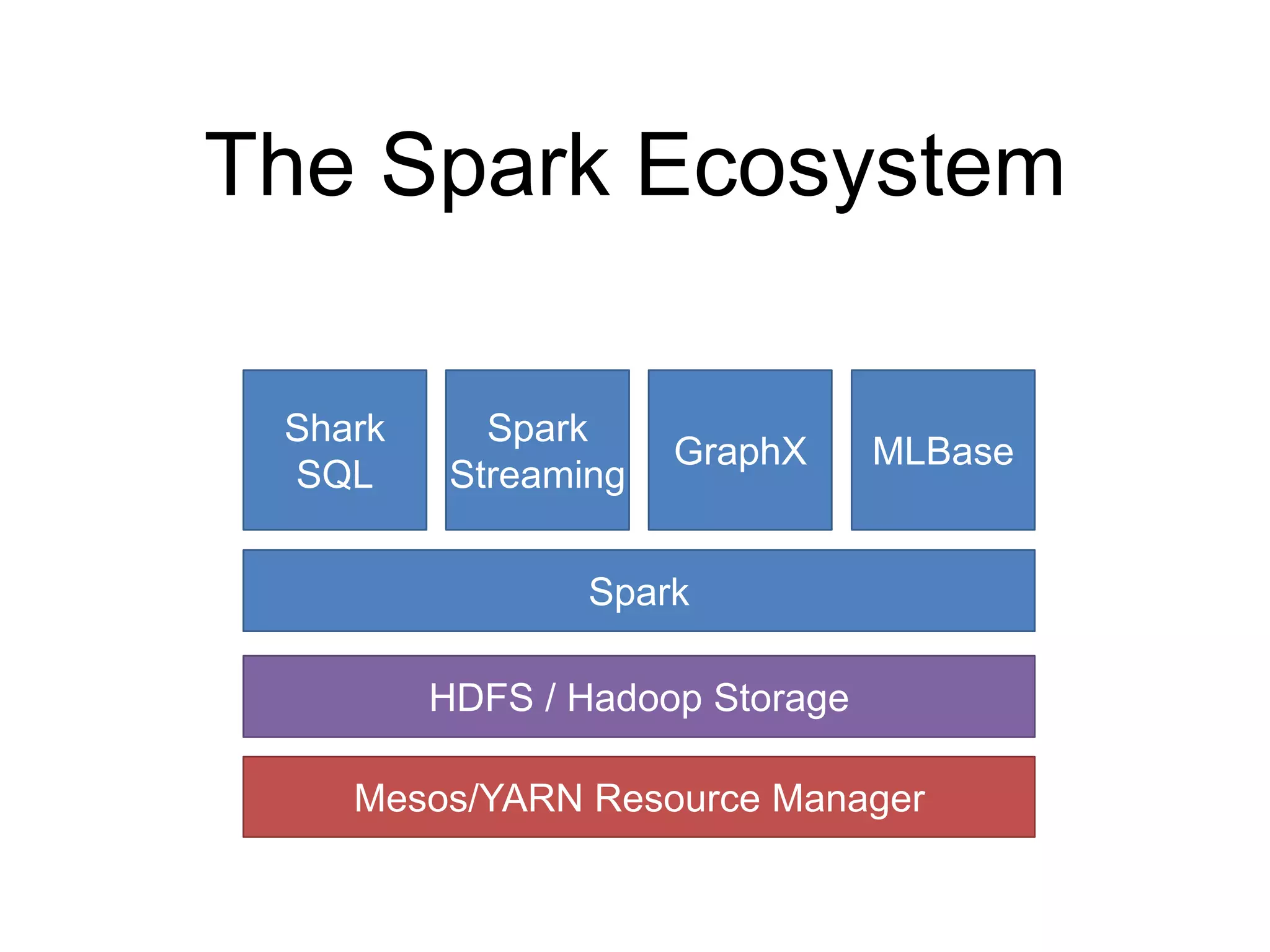 The Spark Ecosystem

Shark SQL

Spark Streaming

GraphX

MLBase

Spark

HDFS / Hadoop Storage

Mesos/YARN Resource Manager